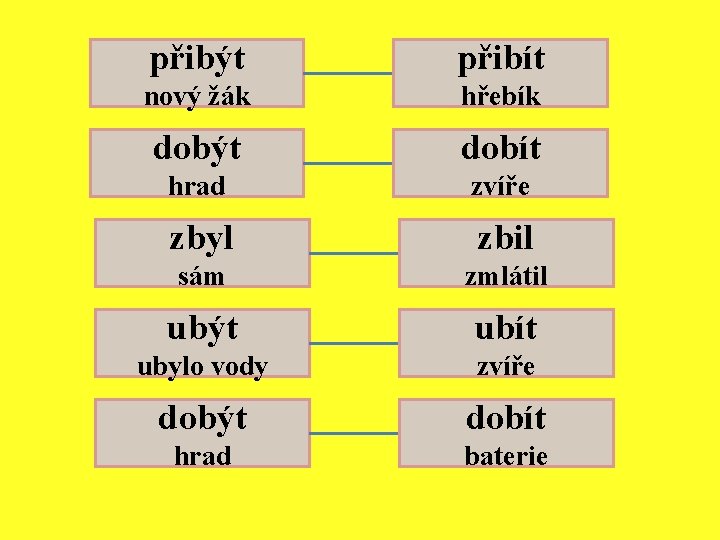 přibýt
nový žák

přibít
hřebík

dobýt
hrad

dobít
zvíře

zbyl
sám

zbil
zmlátil

ubýt
ubylo vody

ubít
zvíře

dobýt
hrad

dobít
baterie